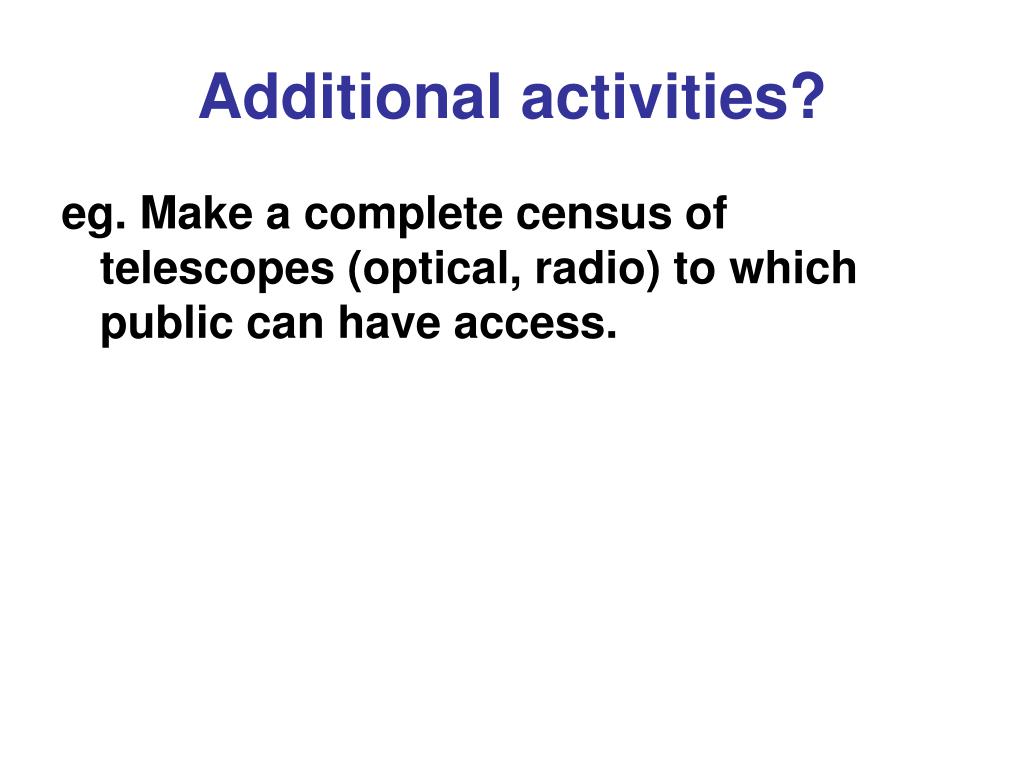 Additional activities?

eg. Make a complete census of telescopes (optical, radio) to which public can have access.